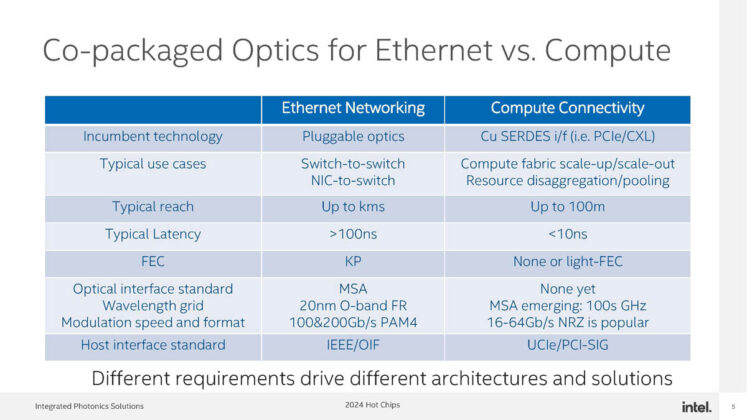 Co-packaged Optics for Ethernet vs. Compute

| | Ethernet Networking | Compute Connectivity |
|---|---|---|
| Incumbent technology | Pluggable optics | Cu SERDES i/f (i.e. PCIe/CXL) |
| Typical use cases | Switch-to-switch NIC-to-switch | Compute fabric scale-up/scale-out Resource disaggregation/pooling |
| Typical reach | Up to kms | Up to 100m |
| Typical Latency | >100ns | <10ns |
| FEC | KP | None or light-FEC |
| Optical interface standard Wavelength grid Modulation speed and format | MSA 20nm O-band FR 100&200Gb/s PAM4 | None yet MSA emerging: 100s GHz 16-64Gb/s NRZ is popular |
| Host interface standard | IEEE/OIF | UCIe/PCI-SIG |

Different requirements drive different architectures and solutions

Integrated Photonics Solutions

2024 Hot Chips

intel.

5